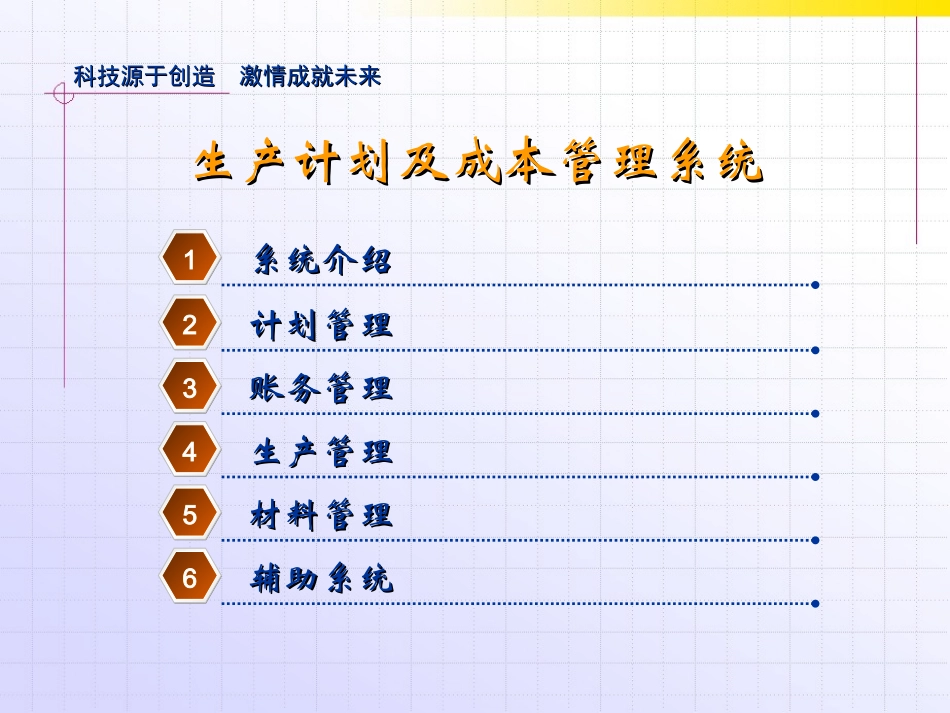 科技源于创造　激情成就未来

生产计划及成本管理系统

1 系统介绍

2 计划管理

3 账务管理

4 生产管理

5 材料管理

6 辅助系统